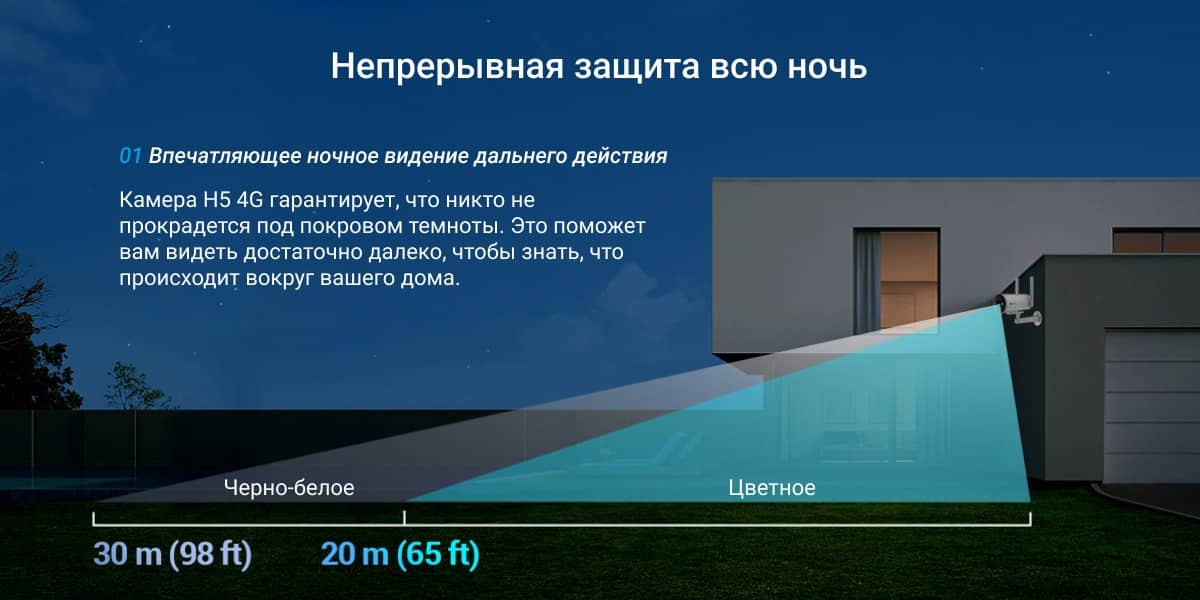 Непрерывная защита всю ночь

01 Впечатляющее ночное видение дальнего действия

Камера H5 4G гарантирует, что никто не прокрадется под покровом темноты. Это поможет вам видеть достаточно далеко, чтобы знать, что происходит вокруг вашего дома.

Черно-белое

Цветное

30 m (98 ft)

20 m (65 ft)